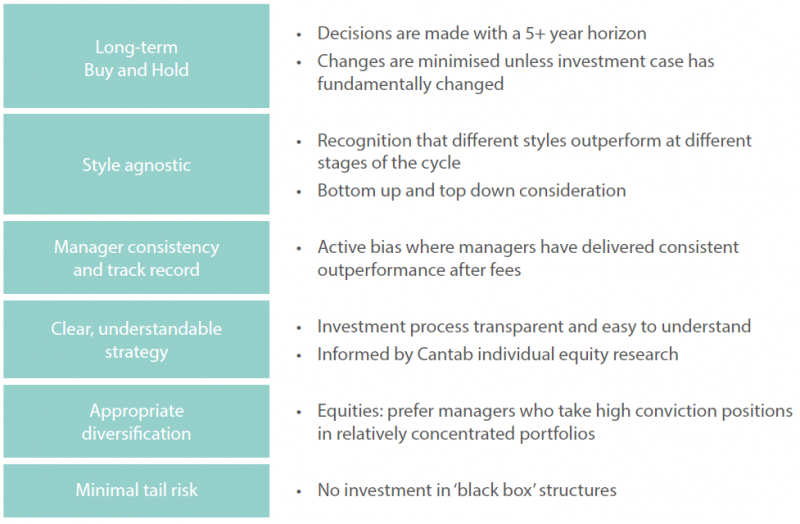 Long-term
Buy and Hold

• Decisions are made with a 5+ year horizon
• Changes are minimised unless investment case has fundamentally changed

Style agnostic

• Recognition that different styles outperform at different stages of the cycle
• Bottom up and top down consideration

Manager consistency and track record

• Active bias where managers have delivered consistent outperformance after fees

Clear, understandable strategy

• Investment process transparent and easy to understand
• Informed by Cantab individual equity research

Appropriate diversification

• Equities: prefer managers who take high conviction positions in relatively concentrated portfolios

Minimal tail risk

• No investment in 'black box' structures